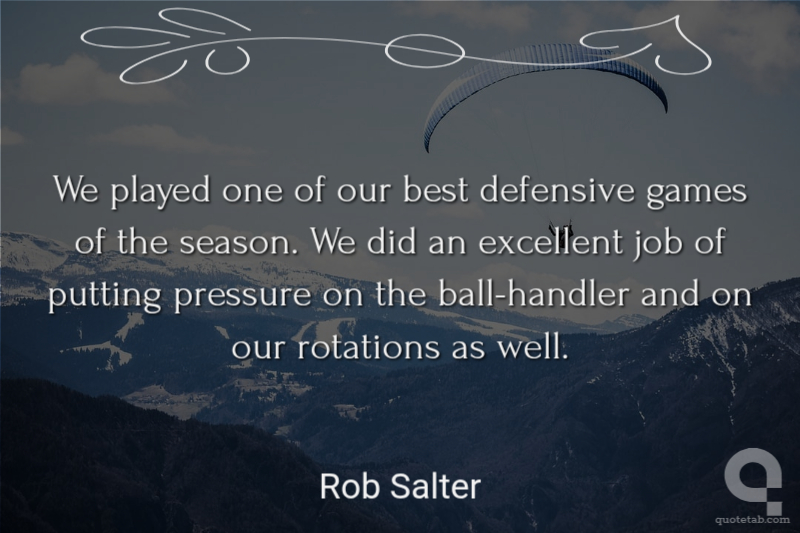 We played one of our best defensive games of the season. We did an excellent job of putting pressure on the ball-handler and on our rotations as well.

Rob Salter

quotetab.com